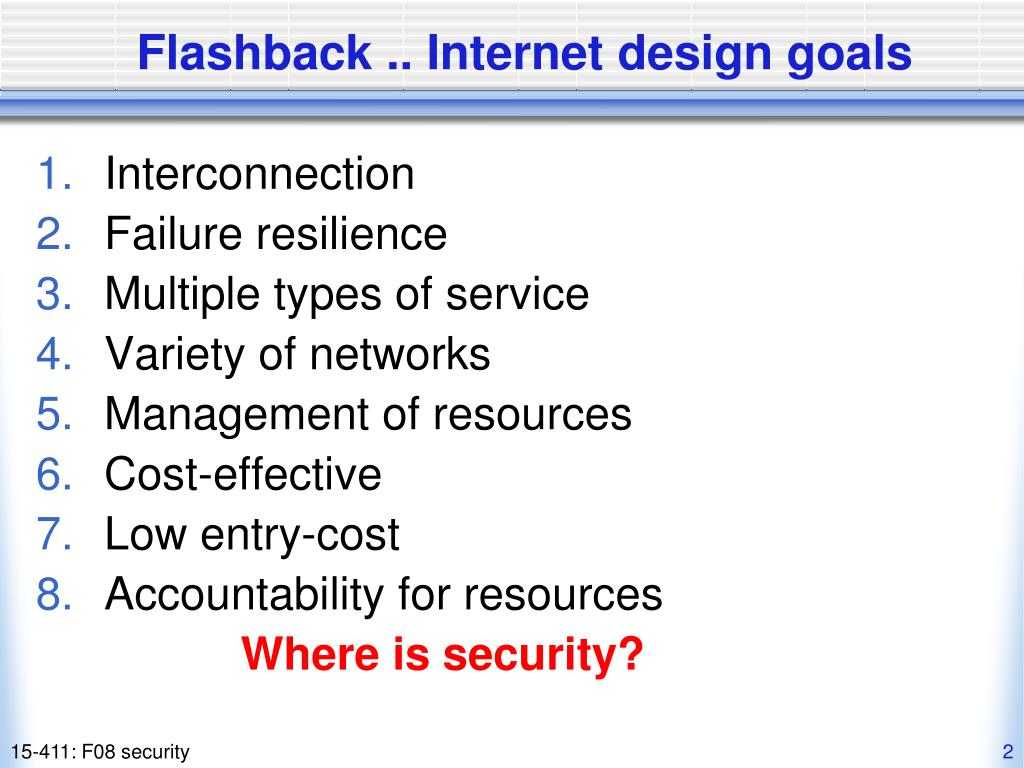 Flashback .. Internet design goals

1. Interconnection
2. Failure resilience
3. Multiple types of service
4. Variety of networks
5. Management of resources
6. Cost-effective
7. Low entry-cost
8. Accountability for resources

Where is security?

15-411: F08 security

2